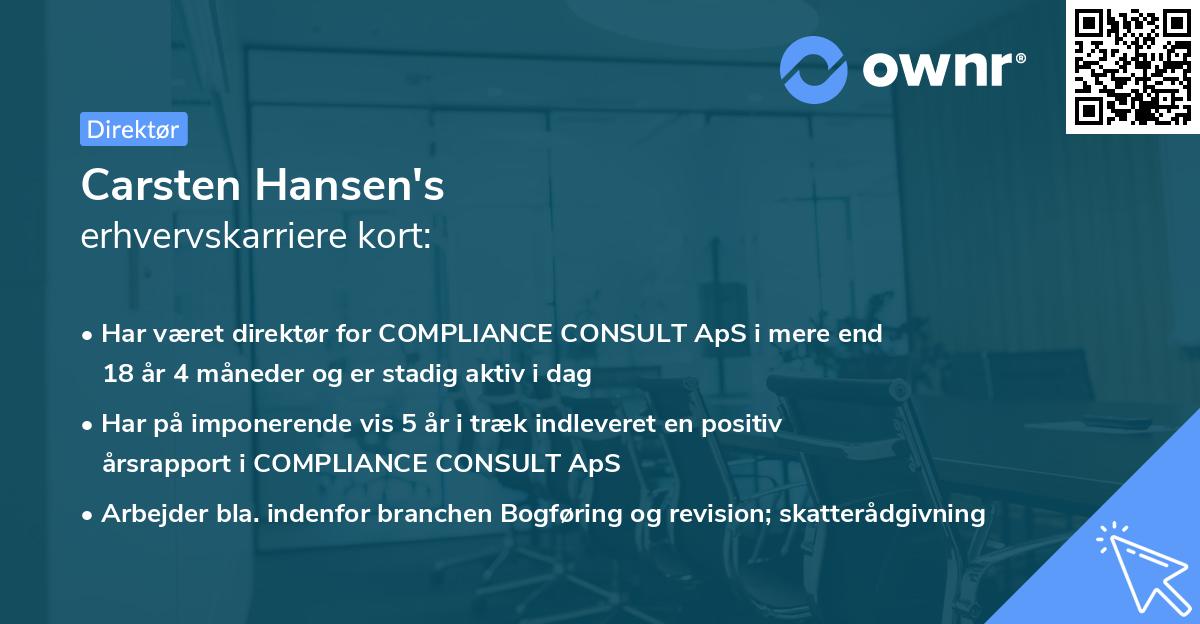 ownr®

Direktør

Carsten Hansen's
erhvervskarriere kort:

• Har været direktør for COMPLIANCE CONSULT ApS i mere end 18 år 4 måneder og er stadig aktiv i dag

• Har på imponerende vis 5 år i træk indleveret en positiv årsrapport i COMPLIANCE CONSULT ApS

• Arbejder bla. indenfor branchen Bogføring og revision; skatterådgivning